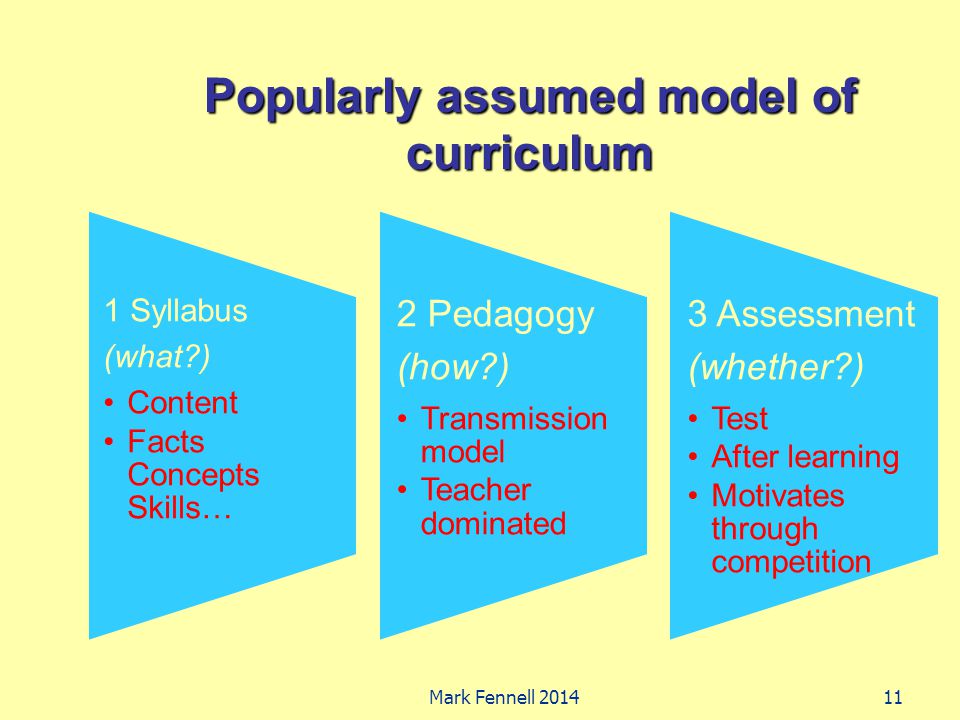 Popularly assumed model of curriculum

1 Syllabus
(what?)
• Content
• Facts Concepts Skills…

2 Pedagogy
(how?)
• Transmission model
• Teacher dominated

3 Assessment
(whether?)
• Test
• After learning
• Motivates through competition

Mark Fennell 2014

11